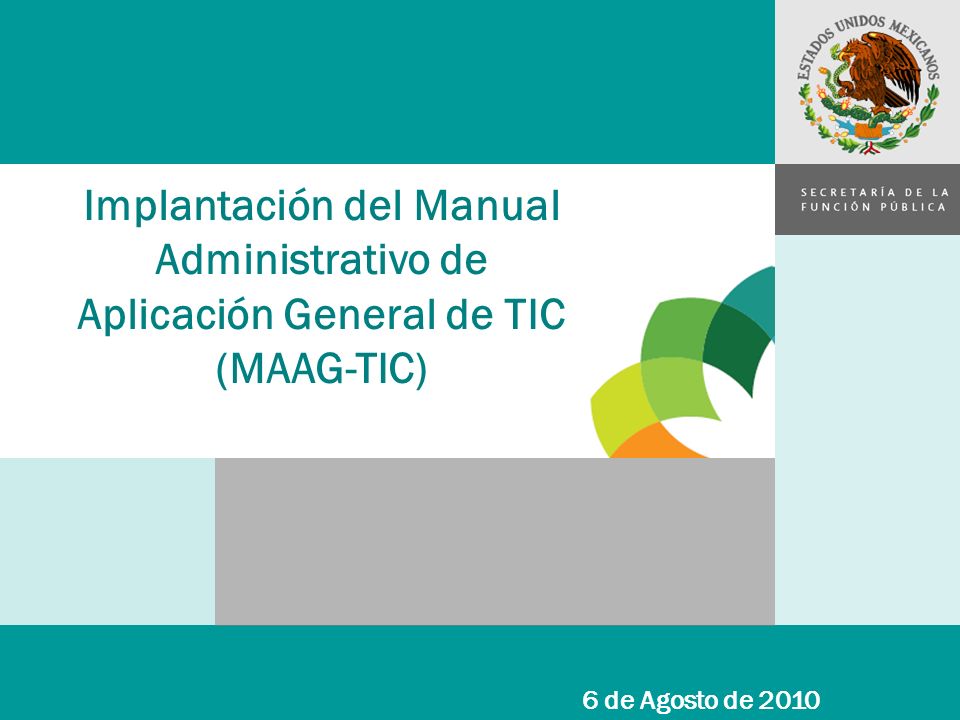 ESTADOS UNIDOS MEXICANOS

SECRETARÍA DE LA FUNCIÓN PÚBLICA

Implantación del Manual Administrativo de Aplicación General de TIC (MAAG-TIC)

6 de Agosto de 2010